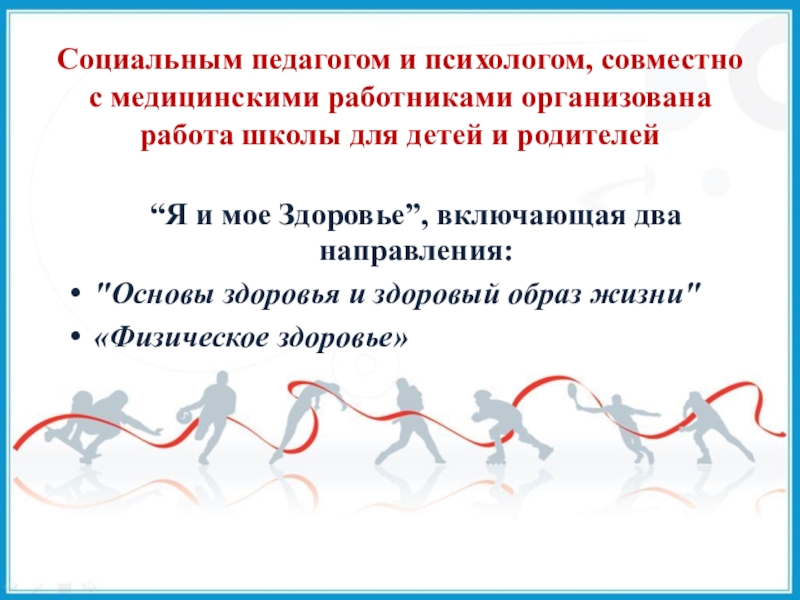 Социальным педагогом и психологом, совместно с медицинскими работниками организована работа школы для детей и родителей

“Я и мое Здоровье”, включающая два направления:

• "Основы здоровья и здоровый образ жизни"
• «Физическое здоровье»